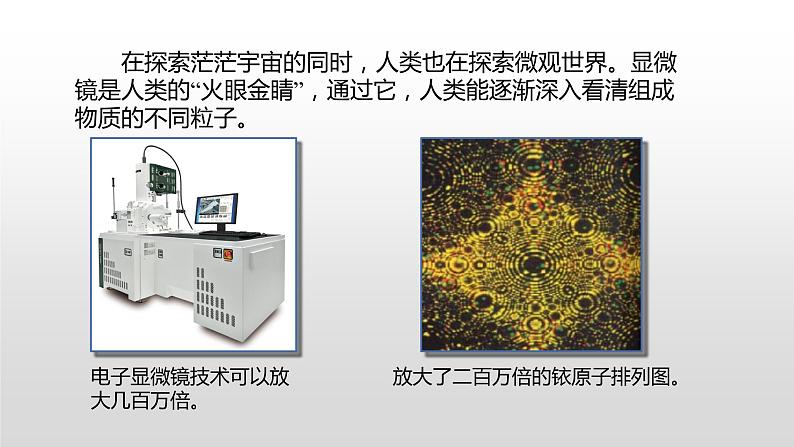 在探索茫茫宇宙的同时，人类也在探索微观世界。显微镜是人类的“火眼金睛”，通过它，人类能逐渐深入看清组成物质的不同粒子。

电子显微镜技术可以放大几百万倍。

放大了二百万倍的铱原子排列图。